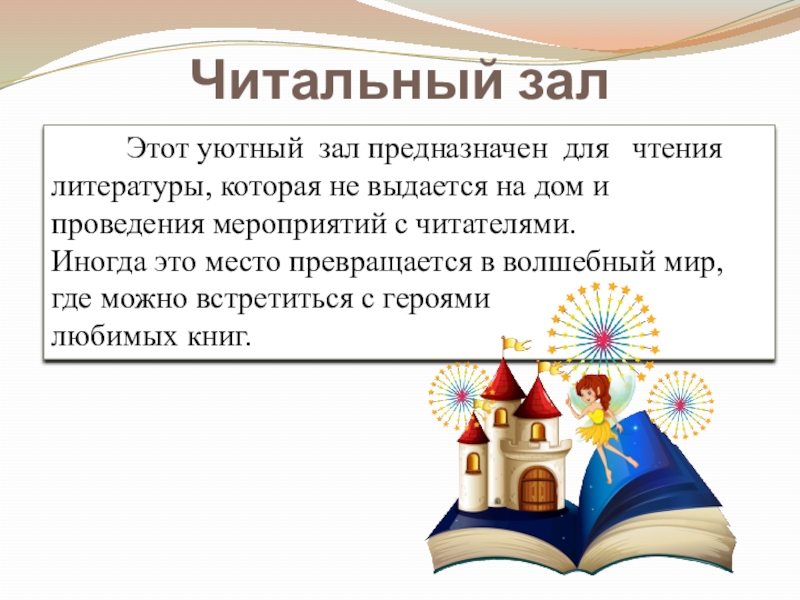 Читальный зал

Этот уютный зал предназначен для чтения литературы, которая не выдается на дом и проведения мероприятий с читателями.
Иногда это место превращается в волшебный мир, где можно встретиться с героями любимых книг.